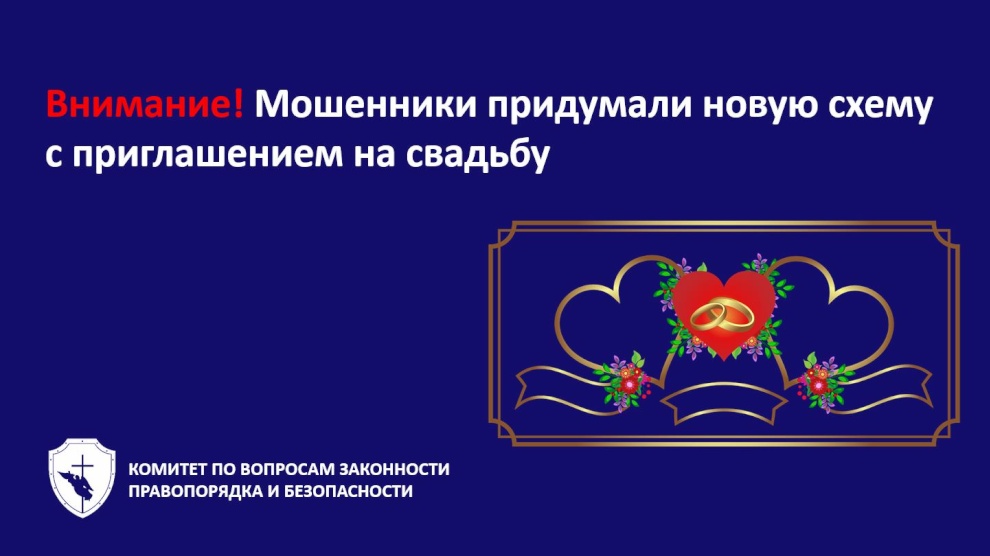 Внимание! Мошенники придумали новую схему с приглашением на свадьбу

КОМИТЕТ ПО ВОПРОСАМ ЗАКОННОСТИ ПРАВОПОРЯДКА И БЕЗОПАСНОСТИ